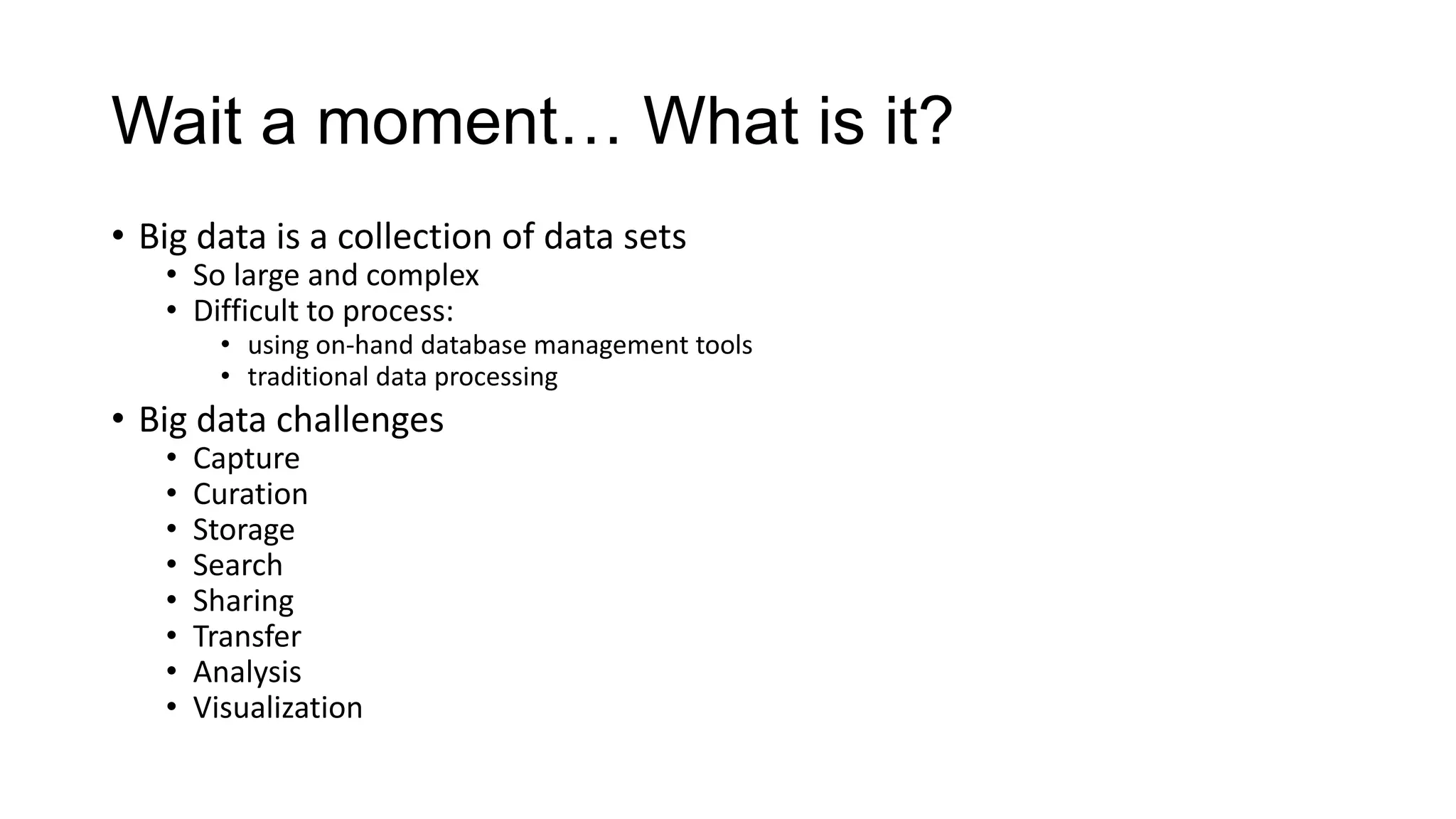 Wait a moment… What is it?

• Big data is a collection of data sets
  • So large and complex
  • Difficult to process:
    • using on-hand database management tools
    • traditional data processing
• Big data challenges
  • Capture
  • Curation
  • Storage
  • Search
  • Sharing
  • Transfer
  • Analysis
  • Visualization